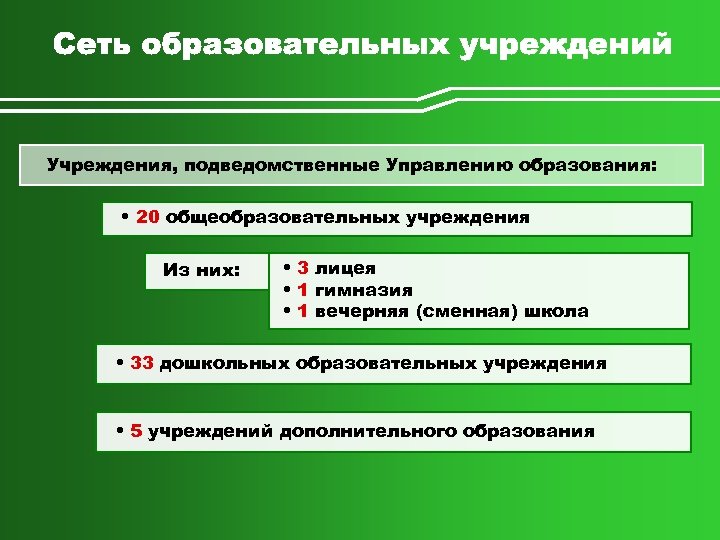 Сеть образовательных учреждений

Учреждения, подведомственные Управлению образования:

• 20 общеобразовательных учреждения

Из них:

• 3 лицея
• 1 гимназия
• 1 вечерняя (сменная) школа

• 33 дошкольных образовательных учреждения

• 5 учреждений дополнительного образования